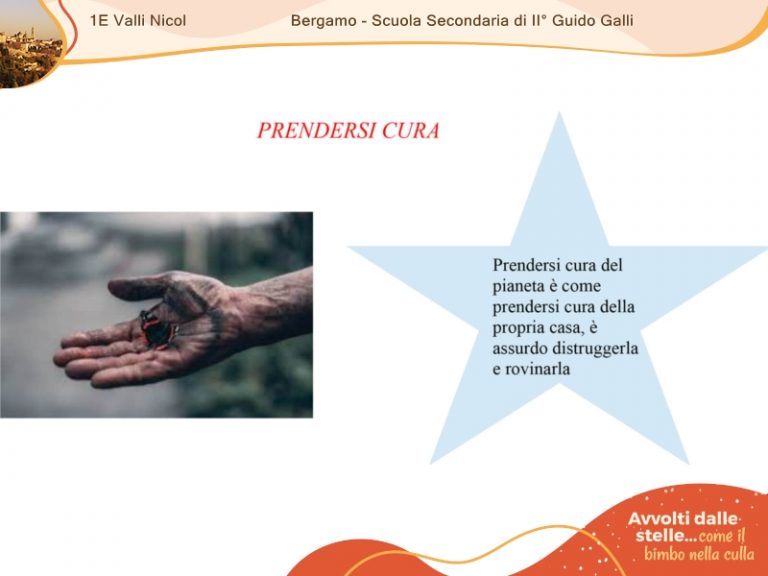 1E Valli Nicol

Bergamo - Scuola Secondaria di II° Guido Galli

PRENDERSI CURA

Prendersi cura del pianeta è come prendersi cura della propria casa, è assurdo distruggerla e rovinarla

Avvolti dalle stelle...come il bimbo nella culla